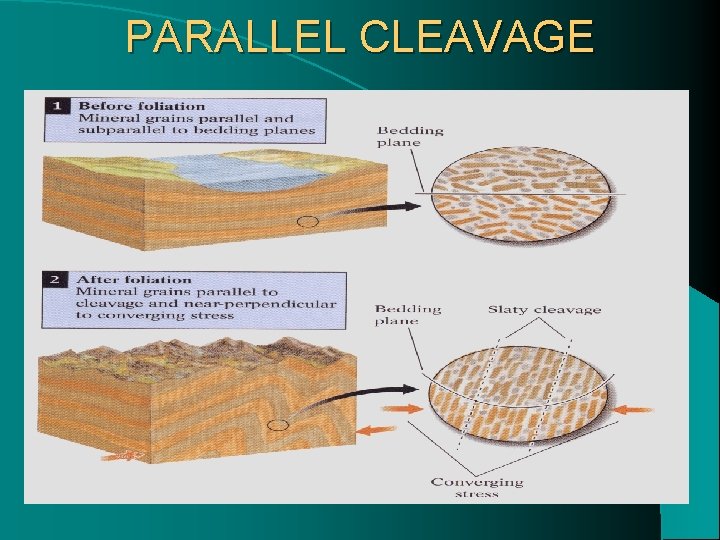 PARALLEL CLEAVAGE

1 Before foliation
Mineral grains parallel and subparallel to bedding planes

Bedding plane

2 After foliation
Mineral grains parallel to cleavage and near-perpendicular to converging stress

Bedding plane

Slaty cleavage

Converging stress